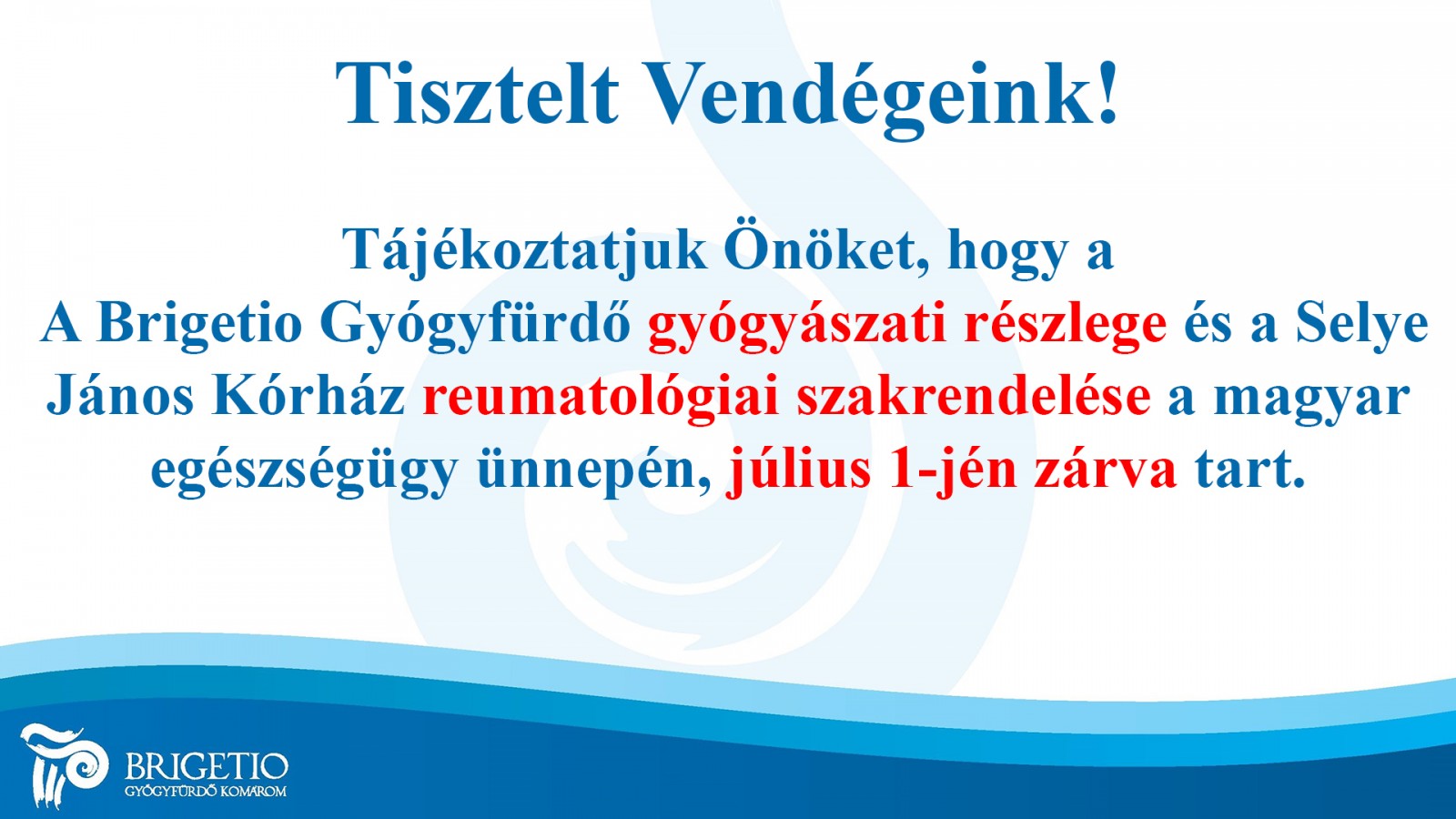 Tisztelt Vendégeink!

Tájékoztatjuk Önöket, hogy a
A Brigetio Gyógyfürdő gyógyászati részlege és a Selye János Kórház reumatológiai szakrendelése a magyar egészségügy ünnepén, július 1-jén zárva tart.

BRIGETIO
GYÓGYFÜRDŐ KOMÁROM